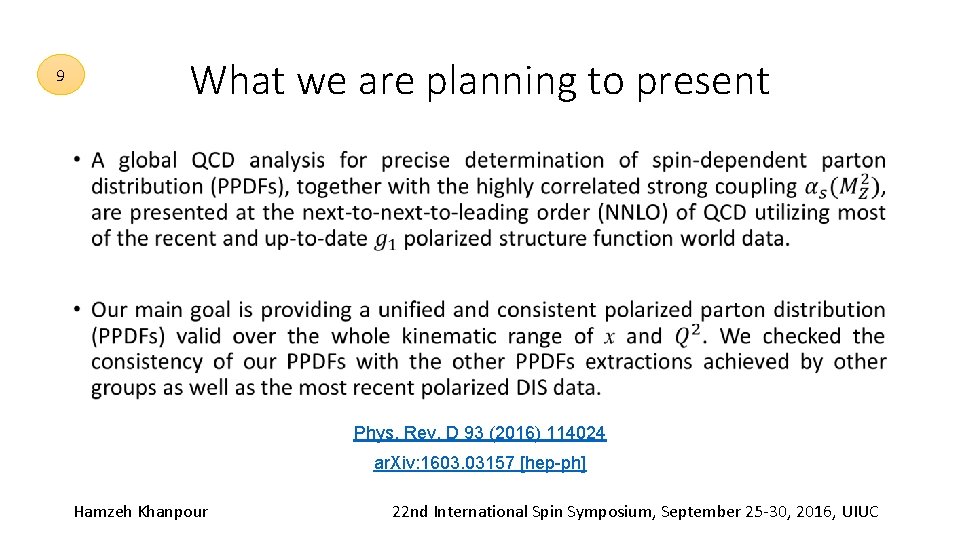 9

What we are planning to present

• A global QCD analysis for precise determination of spin-dependent parton distribution (PPDFs), together with the highly correlated strong coupling $\alpha_S(M_Z^2)$, are presented at the next-to-next-to-leading order (NNLO) of QCD utilizing most of the recent and up-to-date $g_1$ polarized structure function world data.

• Our main goal is providing a unified and consistent polarized parton distribution (PPDFs) valid over the whole kinematic range of $x$ and $Q^2$. We checked the consistency of our PPDFs with the other PPDFs extractions achieved by other groups as well as the most recent polarized DIS data.

Phys. Rev. D 93 (2016) 114024

arXiv:1603.03157 [hep-ph]

Hamzeh Khanpour

22nd International Spin Symposium, September 25-30, 2016, UIUC